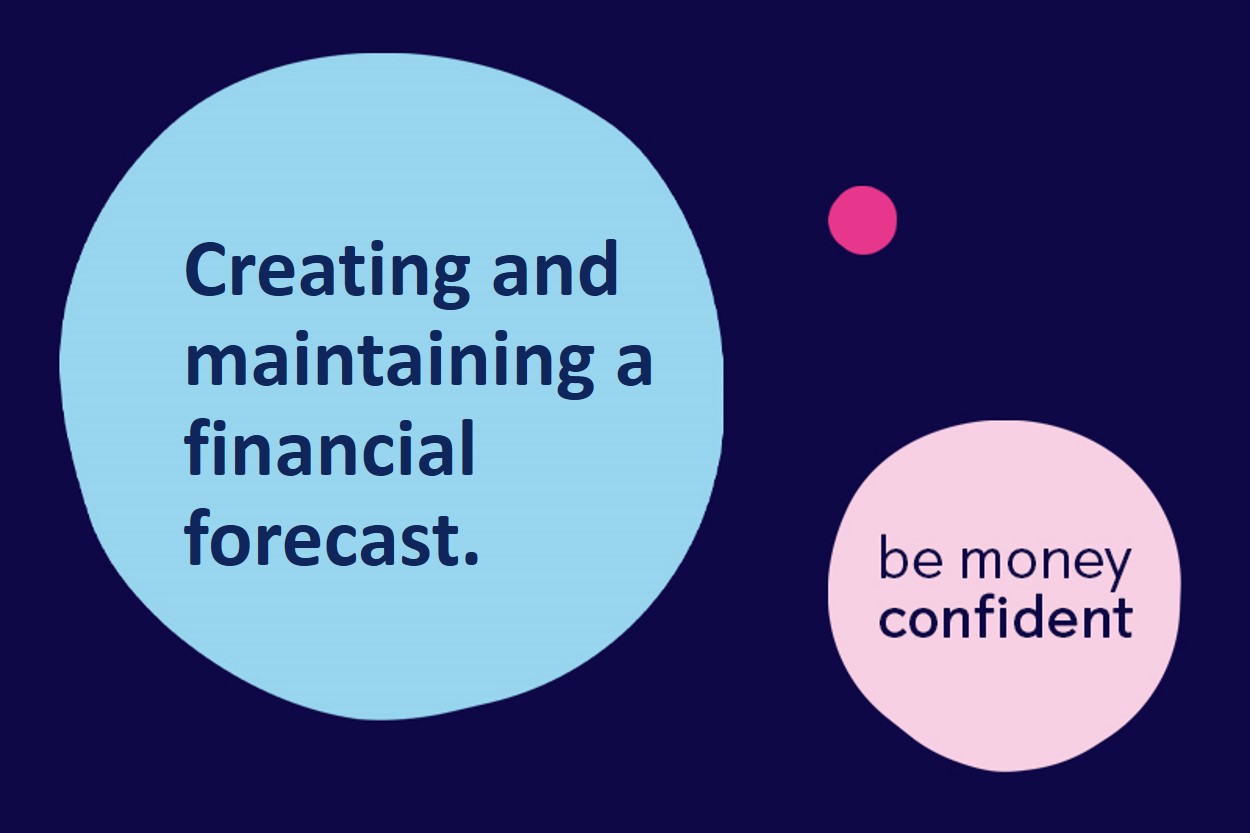 Creating and maintaining a financial forecast.

be money
confident